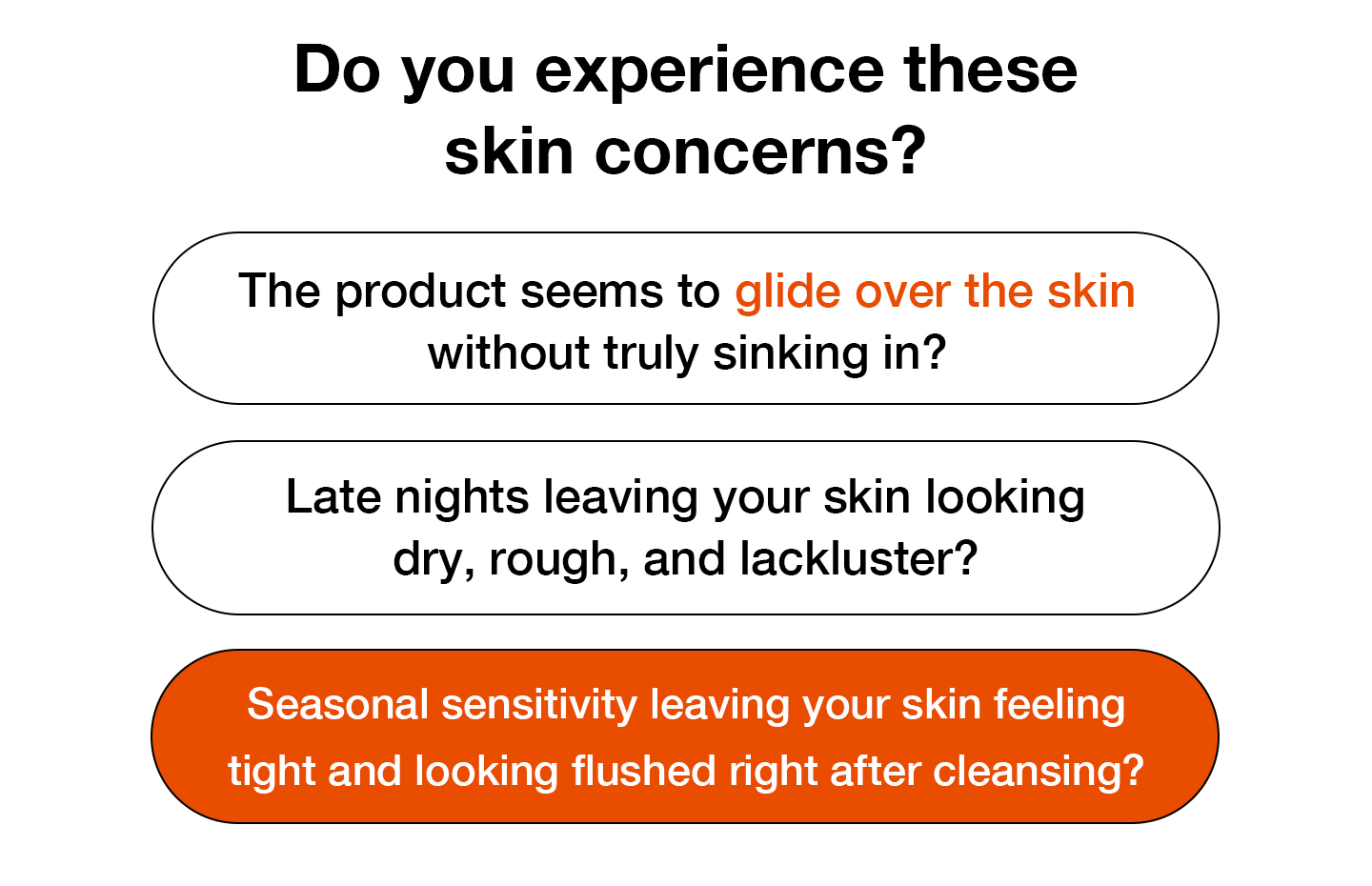 Do you experience these skin concerns?

The product seems to glide over the skin without truly sinking in?

Late nights leaving your skin looking dry, rough, and lackluster?

Seasonal sensitivity leaving your skin feeling tight and looking flushed right after cleansing?